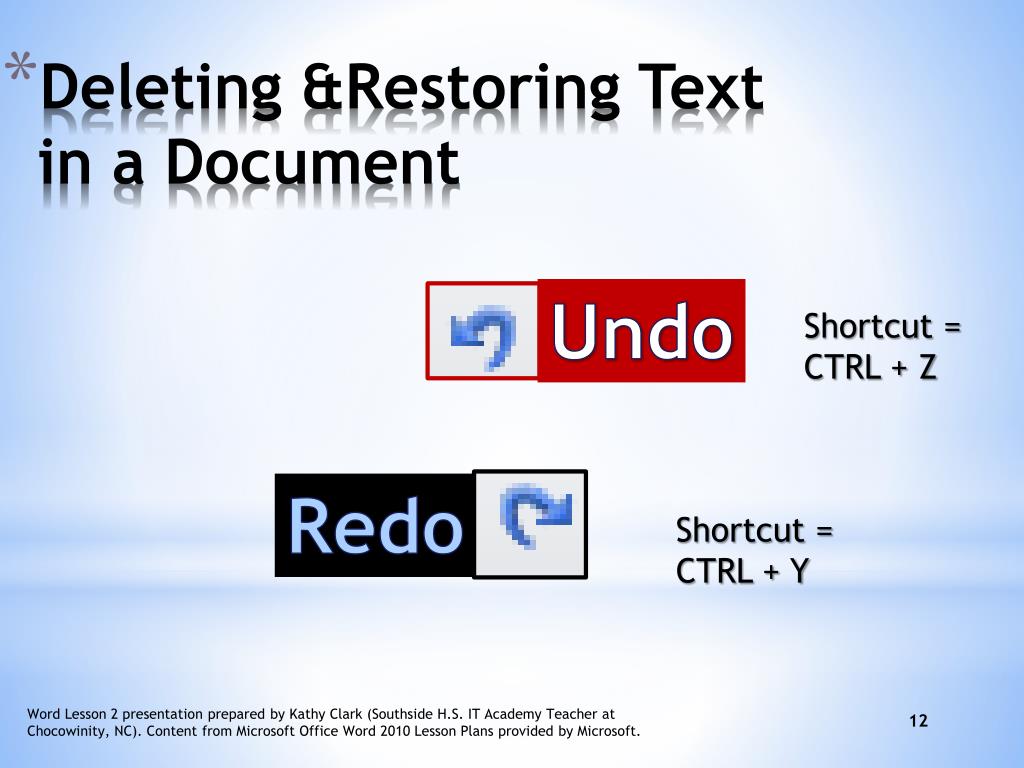 *Deleting &Restoring Text in a Document

Undo

Shortcut = CTRL + Z

Redo

Shortcut = CTRL + Y

Word Lesson 2 presentation prepared by Kathy Clark (Southside H.S. IT Academy Teacher at Chocowinity, NC). Content from Microsoft Office Word 2010 Lesson Plans provided by Microsoft.

12